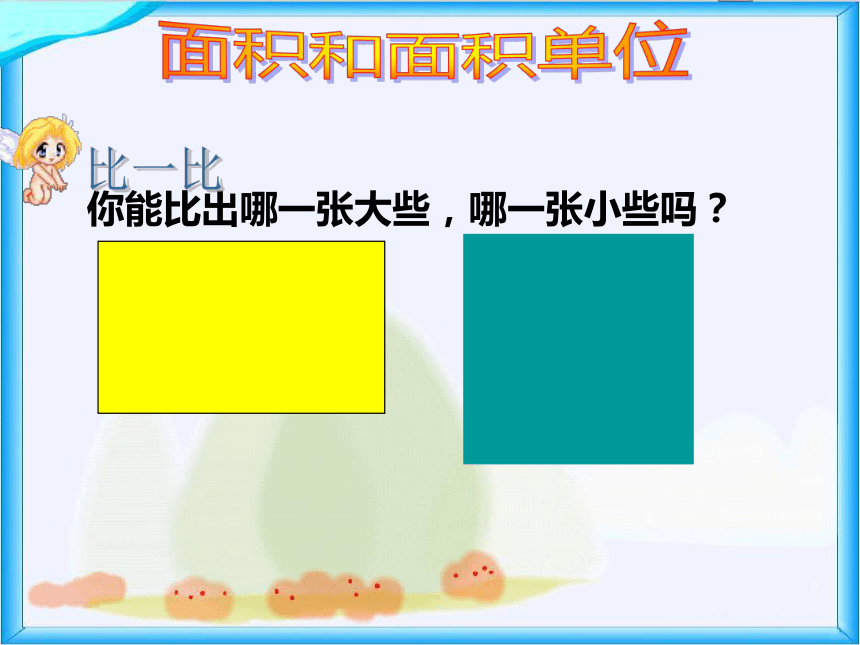 面积和面积单位

比一比

你能比出哪一张大些，哪一张小些吗？